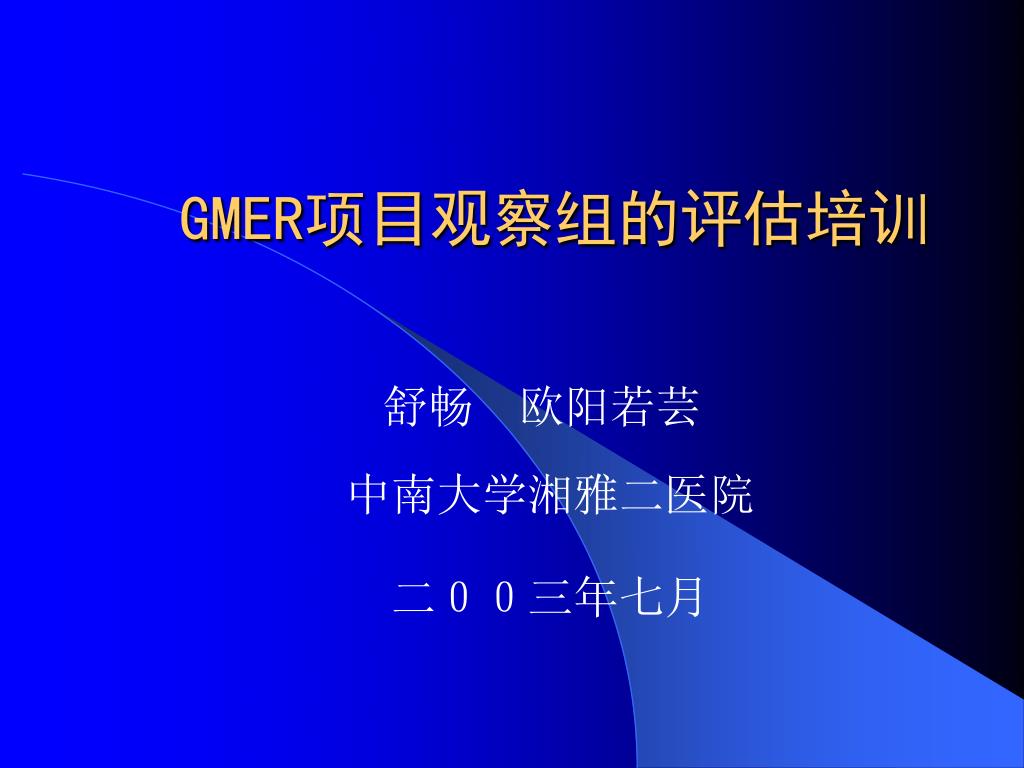 GMER项目观察组的评估培训

舒畅　欧阳若芸

中南大学湘雅二医院

二００三年七月